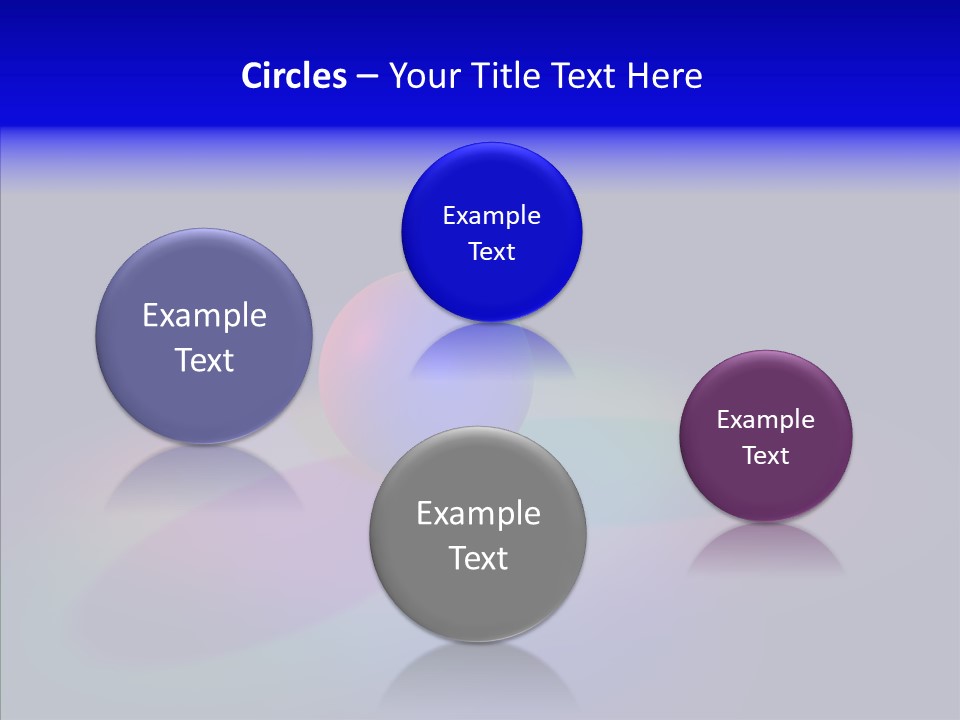 Circles – Your Title Text Here

Example Text

Example Text

Example Text

Example Text